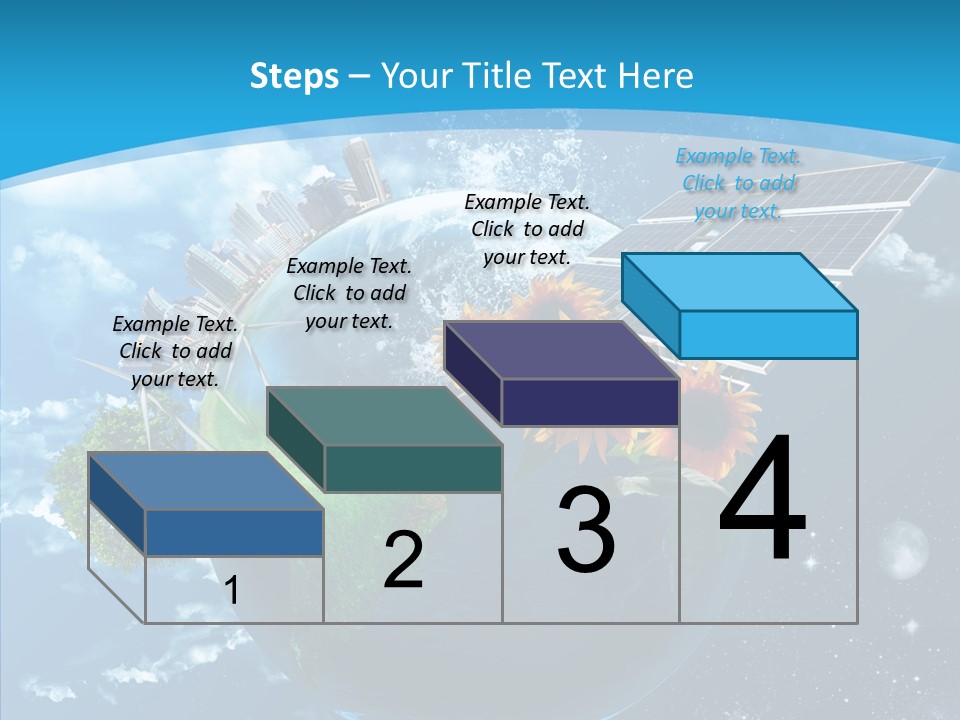 Steps – Your Title Text Here

Example Text. Click to add your text.

Example Text. Click to add your text.

Example Text. Click to add your text.

Example Text. Click to add your text.

1

2

3

4